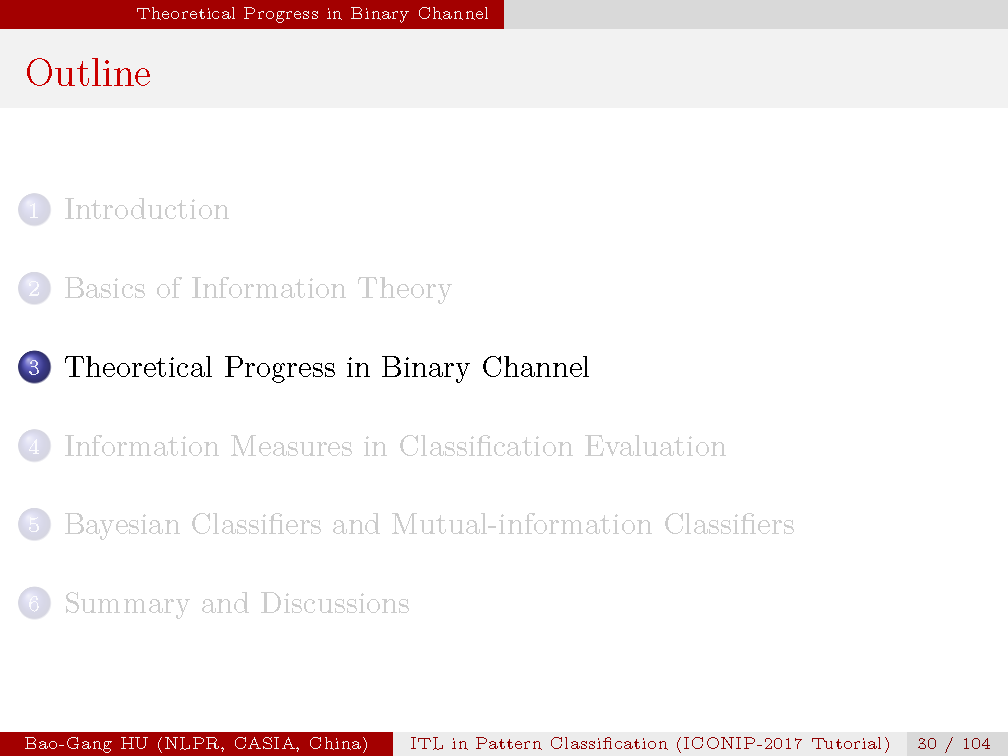 Theoretical Progress in Binary Channel

Outline

1 Introduction

2 Basics of Information Theory

3 Theoretical Progress in Binary Channel

4 Information Measures in Classification Evaluation

5 Bayesian Classifiers and Mutual-information Classifiers

6 Summary and Discussions

Bao-Gang HU (NLPR, CASIA, China) ITL in Pattern Classification (ICONIP-2017 Tutorial) 30 / 104